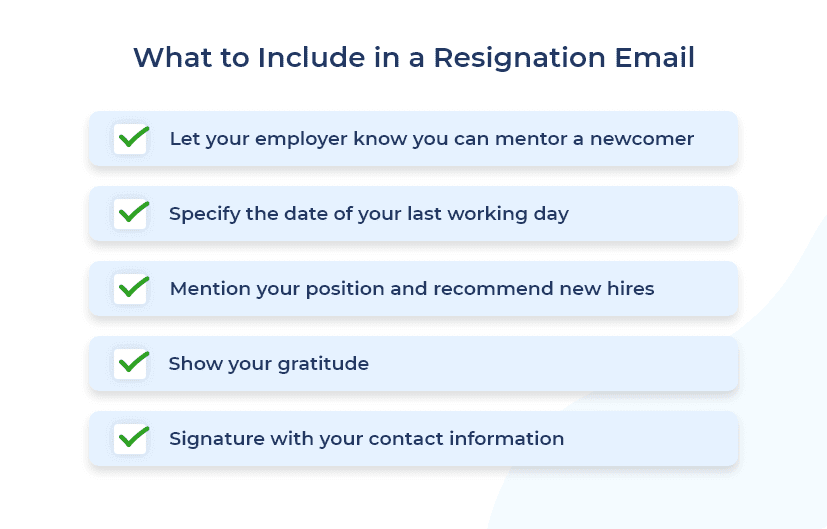 What to Include in a Resignation Email

Let your employer know you can mentor a newcomer

Specify the date of your last working day

Mention your position and recommend new hires

Show your gratitude

Signature with your contact information